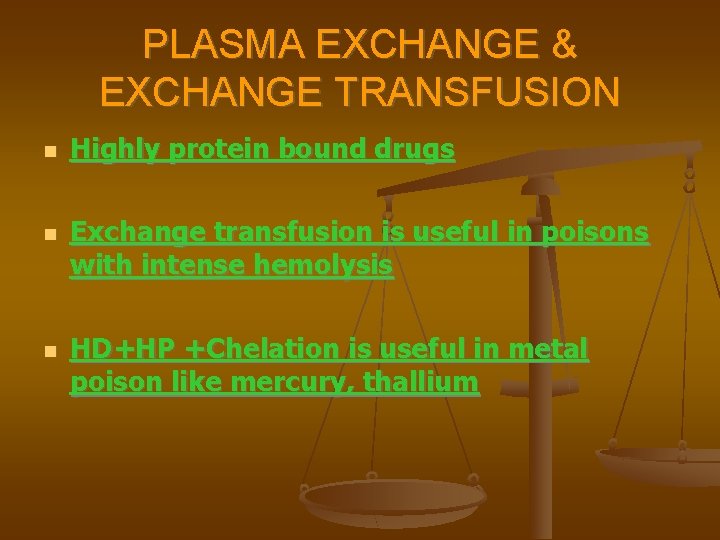 PLASMA EXCHANGE & EXCHANGE TRANSFUSION

Highly protein bound drugs

Exchange transfusion is useful in poisons with intense hemolysis

HD+HP +Chelation is useful in metal poison like mercury, thallium